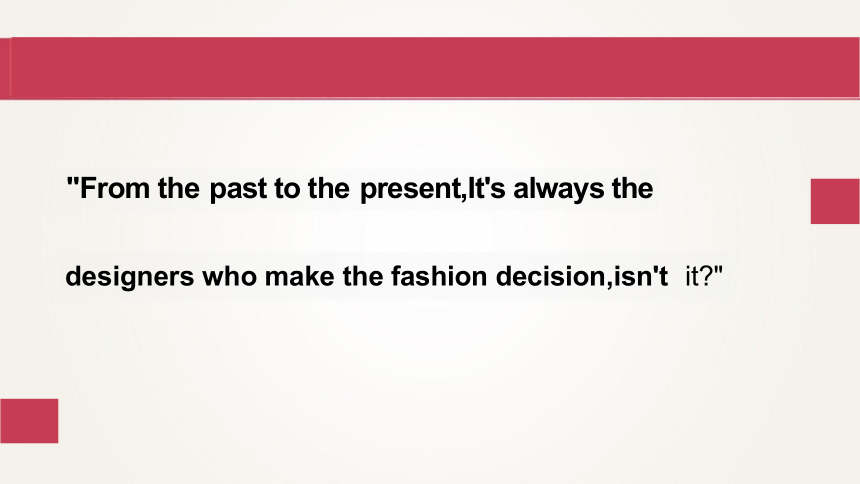 "From the past to the present,It's always the designers who make the fashion decision,isn't it?"